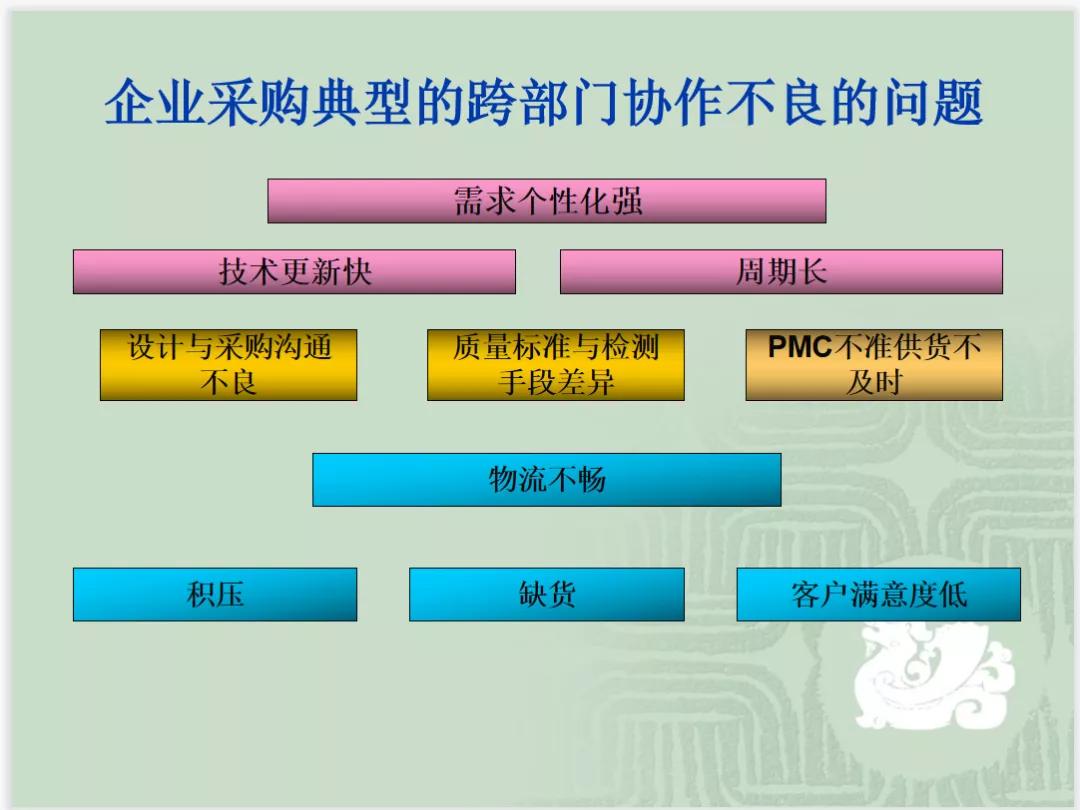 企业采购典型的跨部门协作不良的问题

需求个性化强

技术更新快

周期长

设计与采购沟通不良

质量标准与检测手段差异

PMC不准供货不及时

物流不畅

积压

缺货

客户满意度低